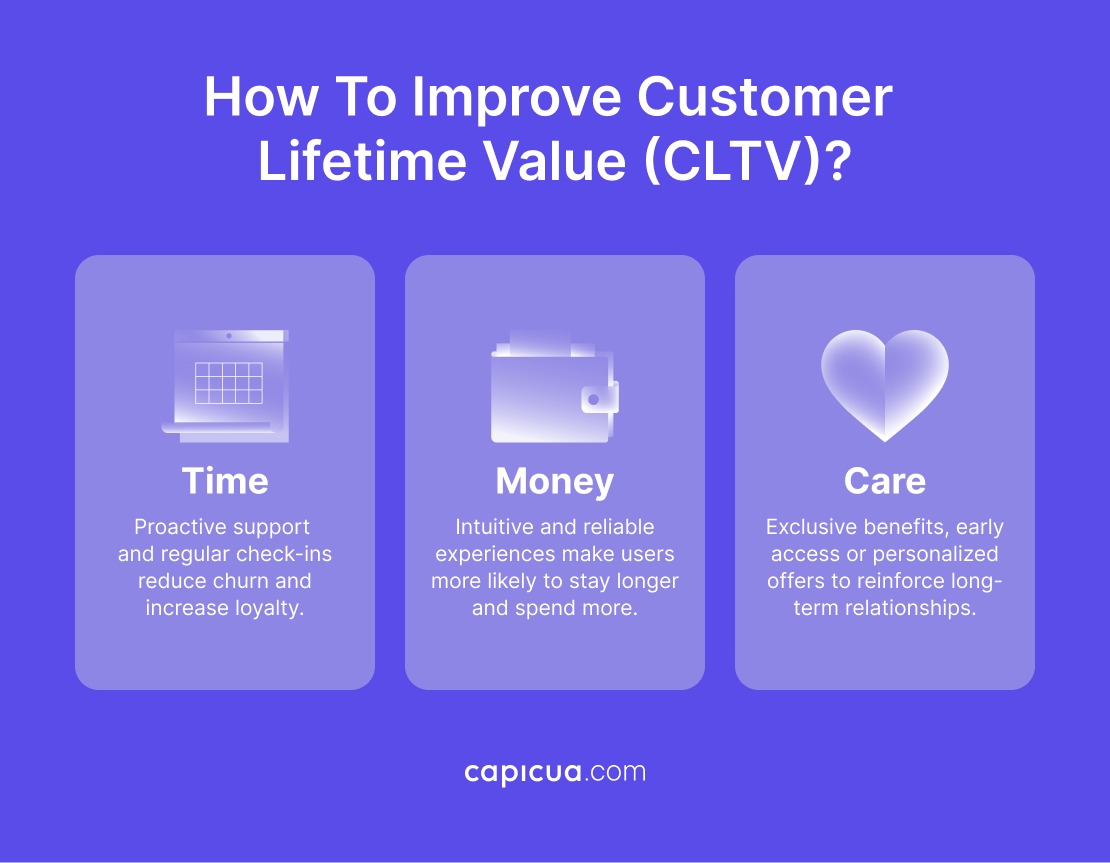 How To Improve Customer Lifetime Value (CLTV)?

Time

Proactive support and regular check-ins reduce churn and increase loyalty.

Money

Intuitive and reliable experiences make users more likely to stay longer and spend more.

Care

Exclusive benefits, early access or personalized offers to reinforce long-term relationships.

capicua.com